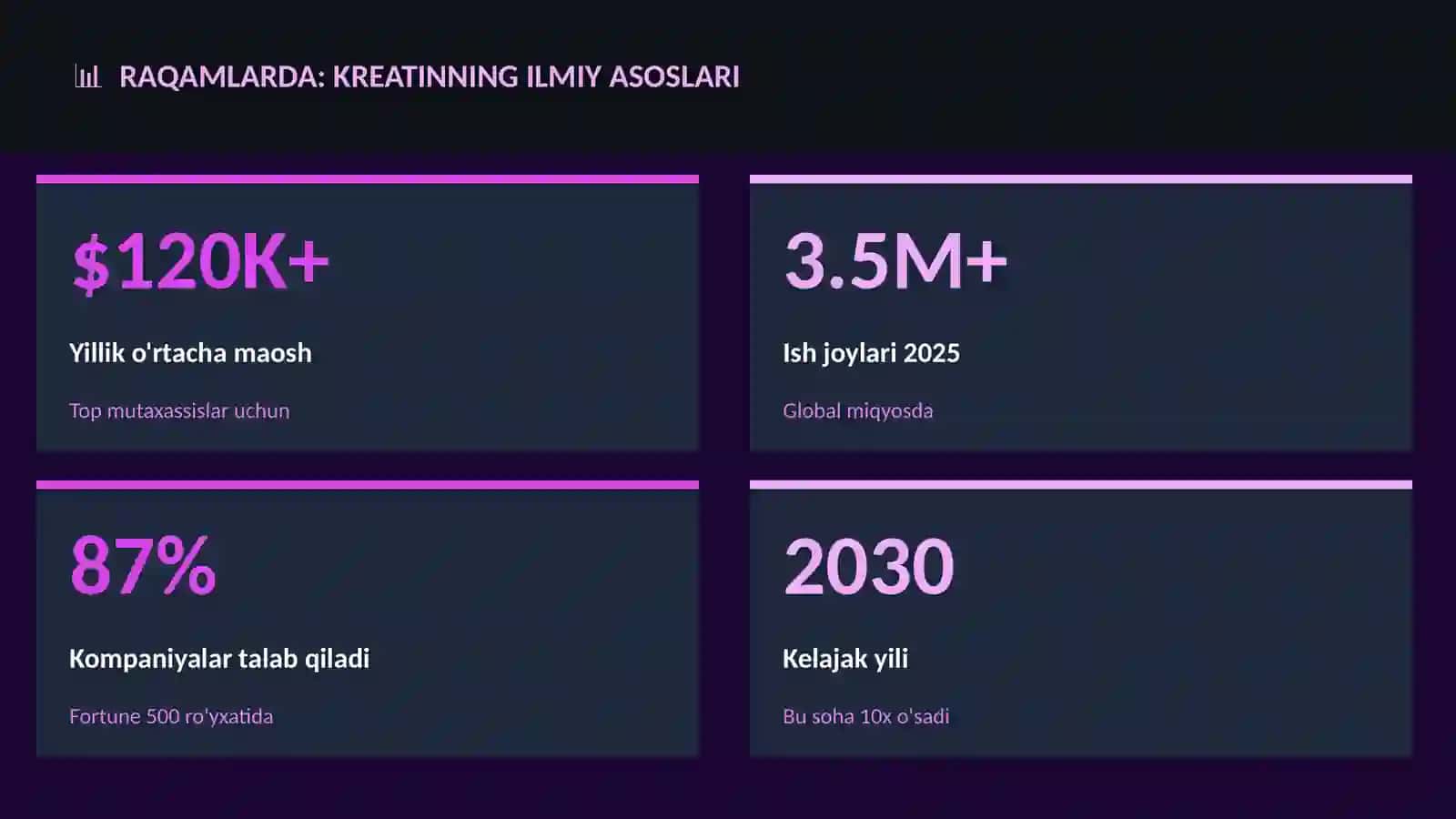 RAQAMLARDA: KREATINNING ILMIY ASOSLARI

\$120K+

Yillik o'rtacha maosh

Top mutaxassislar uchun

3.5M+

Ish joylari 2025

Global miqyosda

87%

Kompaniyalar talab qiladi

Fortune 500 ro'yxatida

2030

Kelajak yili

Bu soha 10x o'sadi